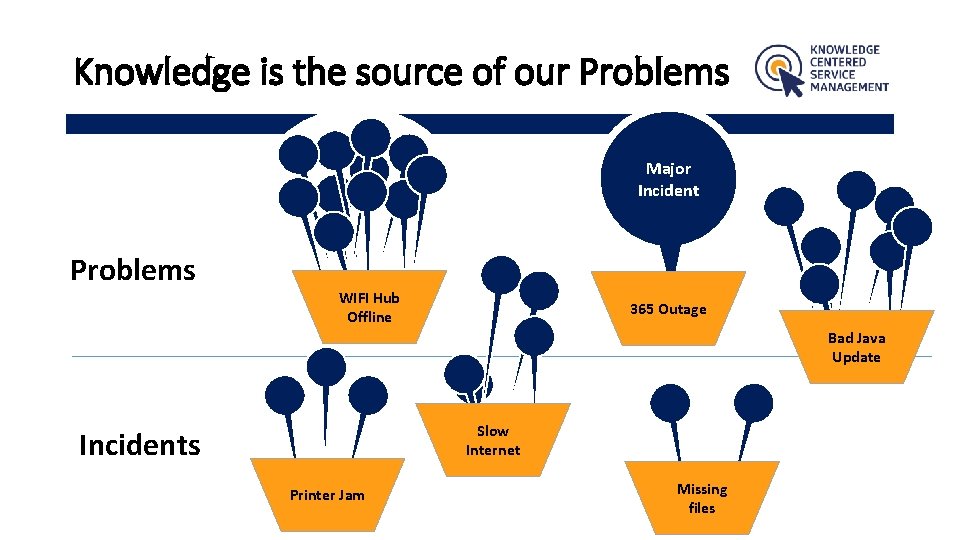 Knowledge is the source of our Problems

KNOWLEDGE CENTERED SERVICE MANAGEMENT

Major Incident

Problems

WIFI Hub Offline

365 Outage

Bad Java Update

Incidents

Slow Internet

Printer Jam

Missing files